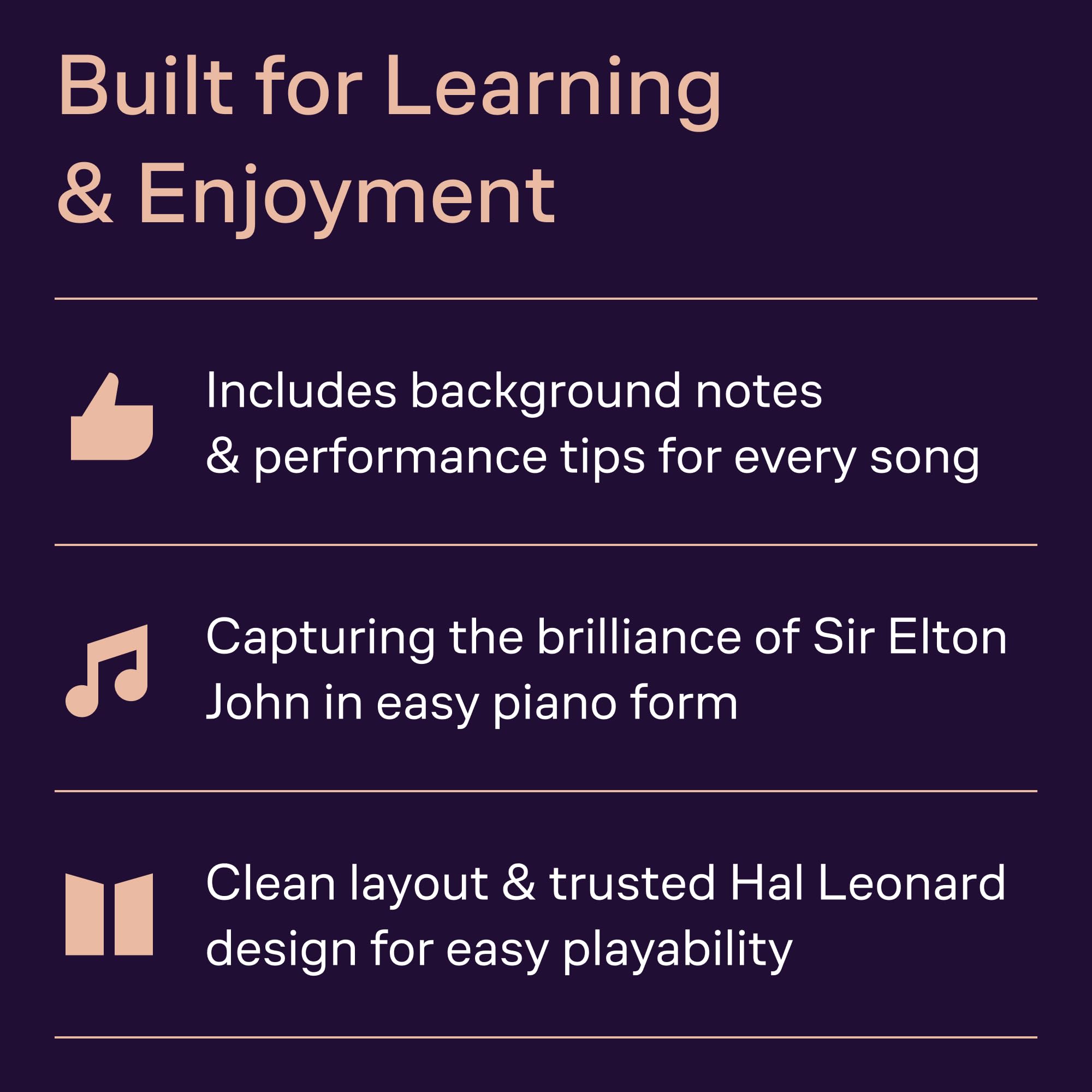 Built for Learning & Enjoyment

Includes background notes & performance tips for every song

Capturing the brilliance of Sir Elton John in easy piano form

Clean layout & trusted Hal Leonard design for easy playability